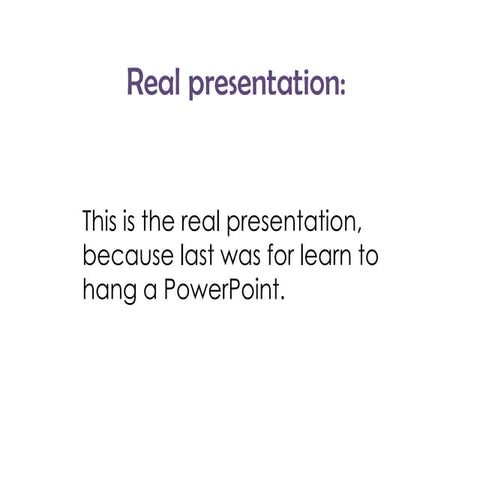 Real presentation:

This is the real presentation, because last was for learn to hang a PowerPoint.